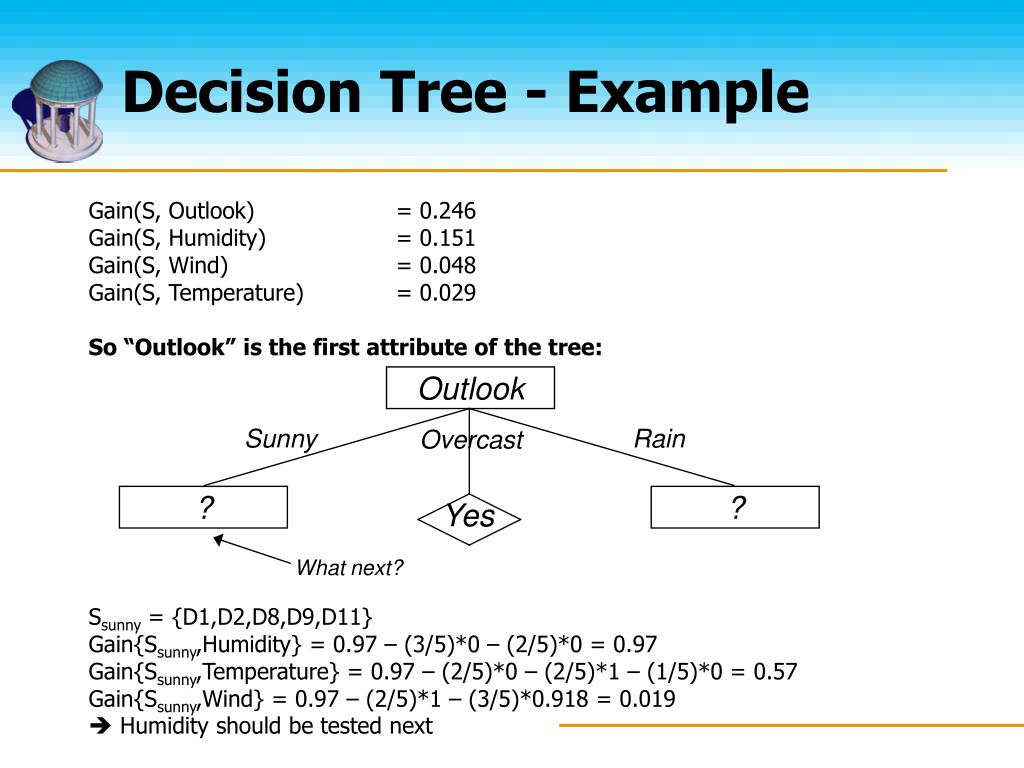 Decision Tree - Example

Gain(S, Outlook) = 0.246
Gain(S, Humidity) = 0.151
Gain(S, Wind) = 0.048
Gain(S, Temperature) = 0.029

So “Outlook” is the first attribute of the tree:

Outlook

Sunny

Overcast

Rain

?

Yes

?

What next?

$S_{sunny}$ = {D1,D2,D8,D9,D11}
Gain{$S_{sunny}$,Humidity} = 0.97 – (3/5)*0 – (2/5)*0 = 0.97
Gain{$S_{sunny}$,Temperature} = 0.97 – (2/5)*0 – (2/5)*1 – (1/5)*0 = 0.57
Gain{$S_{sunny}$,Wind} = 0.97 – (2/5)*1 – (3/5)*0.918 = 0.019
➔ Humidity should be tested next